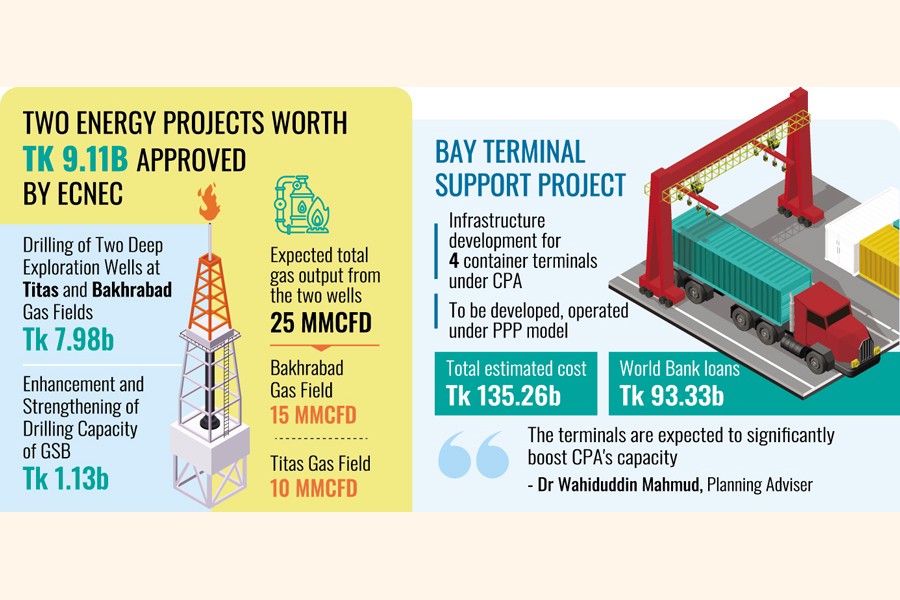 TWO ENERGY PROJECTS WORTH TK 9.11B APPROVED BY ECNEC

Drilling of Two Deep Exploration Wells at Titas and Bakhrabad Gas Fields
Tk 7.98b

Enhancement and Strengthening of Drilling Capacity of GSB
Tk 1.13b

Expected total gas output from the two wells
25 MMCFD

Bakhrabad Gas Field
15 MMCFD

Titas Gas Field
10 MMCFD

BAY TERMINAL SUPPORT PROJECT

Infrastructure development for 4 container terminals under CPA

To be developed, operated under PPP model

Total estimated cost
Tk 135.26b

World Bank loans
Tk 93.33b

The terminals are expected to significantly boost CPA's capacity
- Dr Wahiduddin Mahmud, Planning Adviser